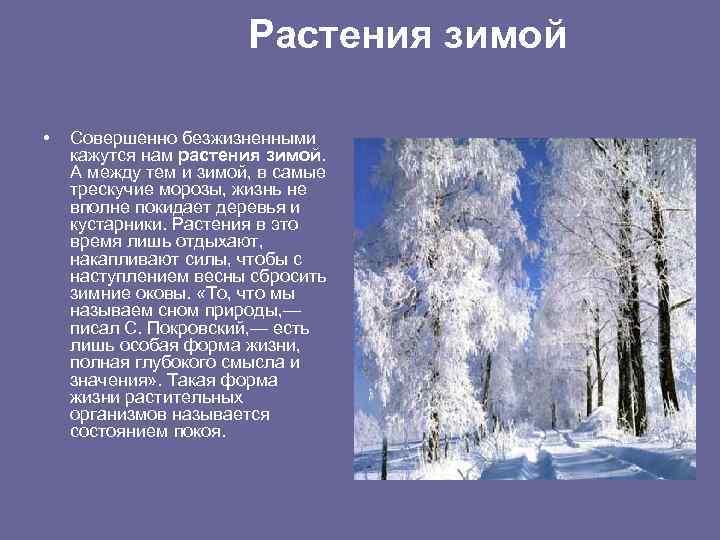 Растения зимой

• Совершенно безжизненными кажутся нам растения зимой. А между тем и зимой, в самые трескучие морозы, жизнь не вполне покидает деревья и кустарники. Растения в это время лишь отдыхают, накапливают силы, чтобы с наступлением весны сбросить зимние оковы. «То, что мы называем сном природы,— писал С. Покровский,— есть лишь особая форма жизни, полная глубокого смысла и значения». Такая форма жизни растительных организмов называется состоянием покоя.